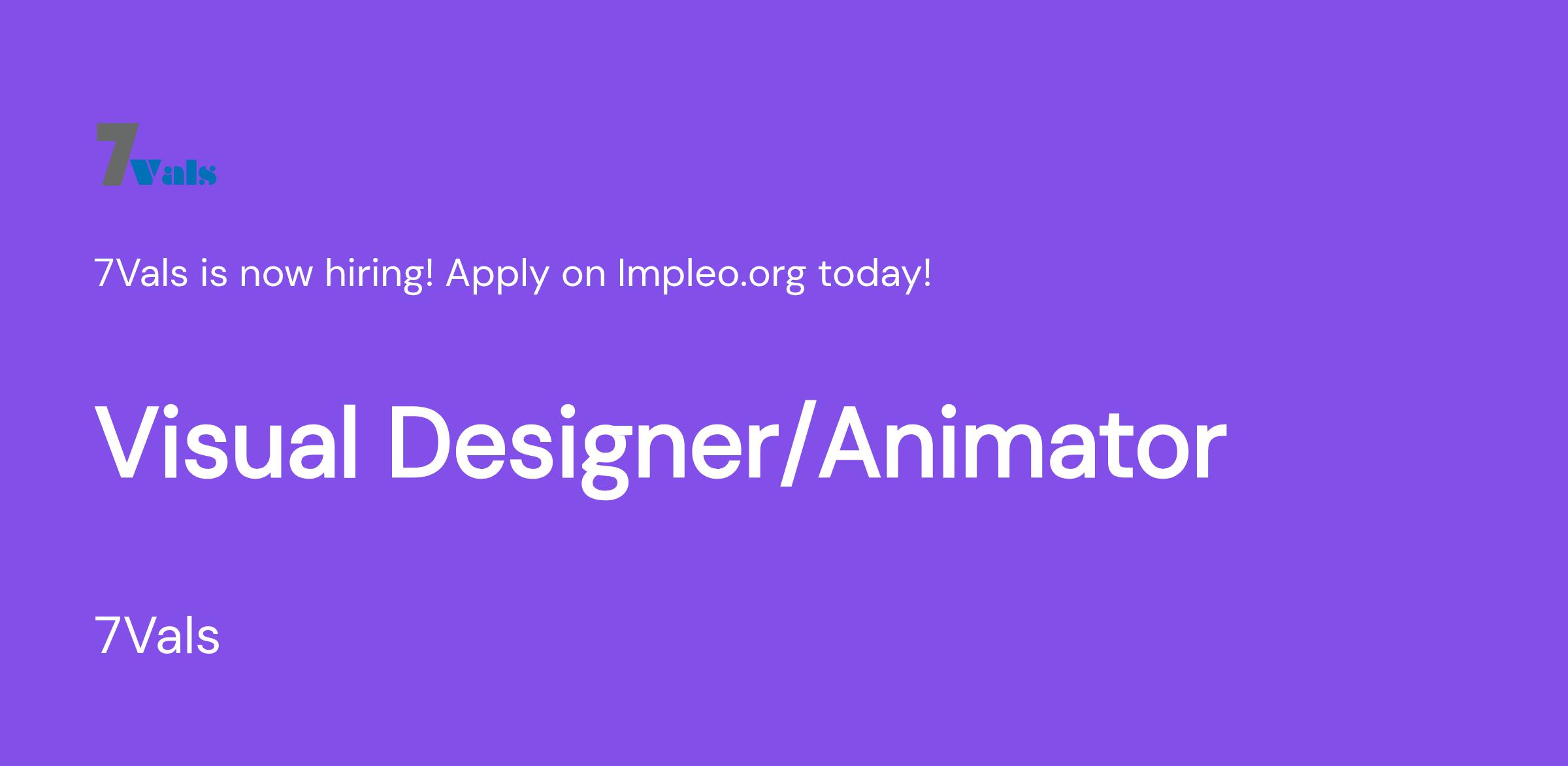 7Vals

7Vals is now hiring! Apply on Impleo.org today!

Visual Designer/Animator

7Vals